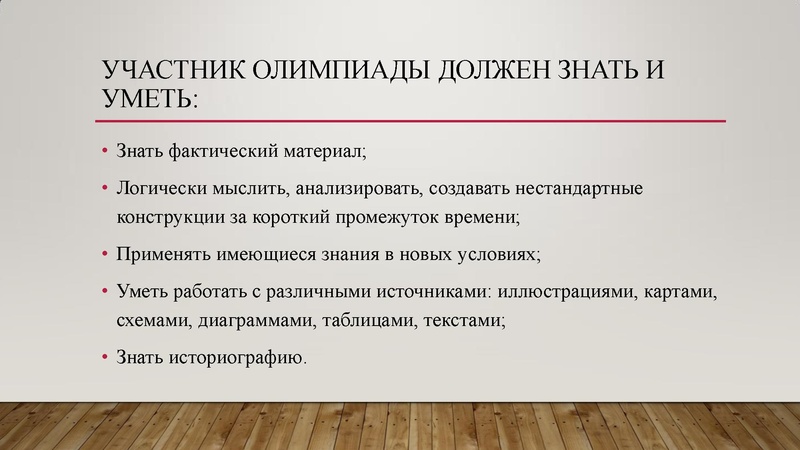 УЧАСТНИК ОЛИМПИАДЫ ДОЛЖЕН ЗНАТЬ И УМЕТЬ:

• Знать фактический материал;

• Логически мыслить, анализировать, создавать нестандартные конструкции за короткий промежуток времени;

• Применять имеющиеся знания в новых условиях;

• Уметь работать с различными источниками: иллюстрациями, картами, схемами, диаграммами, таблицами, текстами;

• Знать историографию.